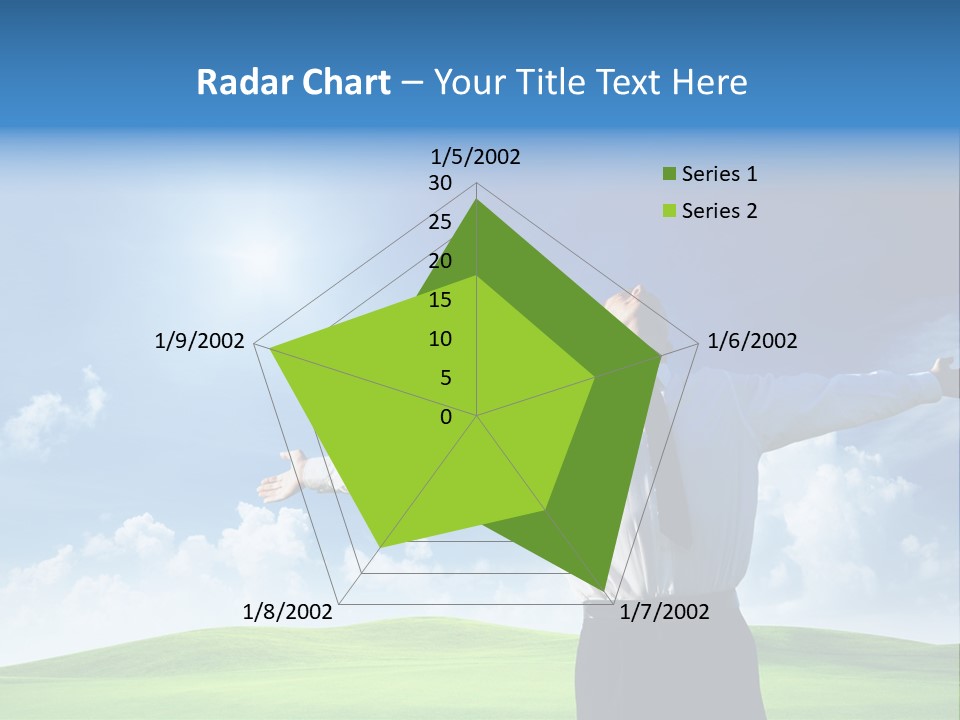 Radar Chart – Your Title Text Here

1/5/2002
30
25
20
15
10
5
0
1/6/2002
1/7/2002
1/8/2002
1/9/2002

Series 1
Series 2